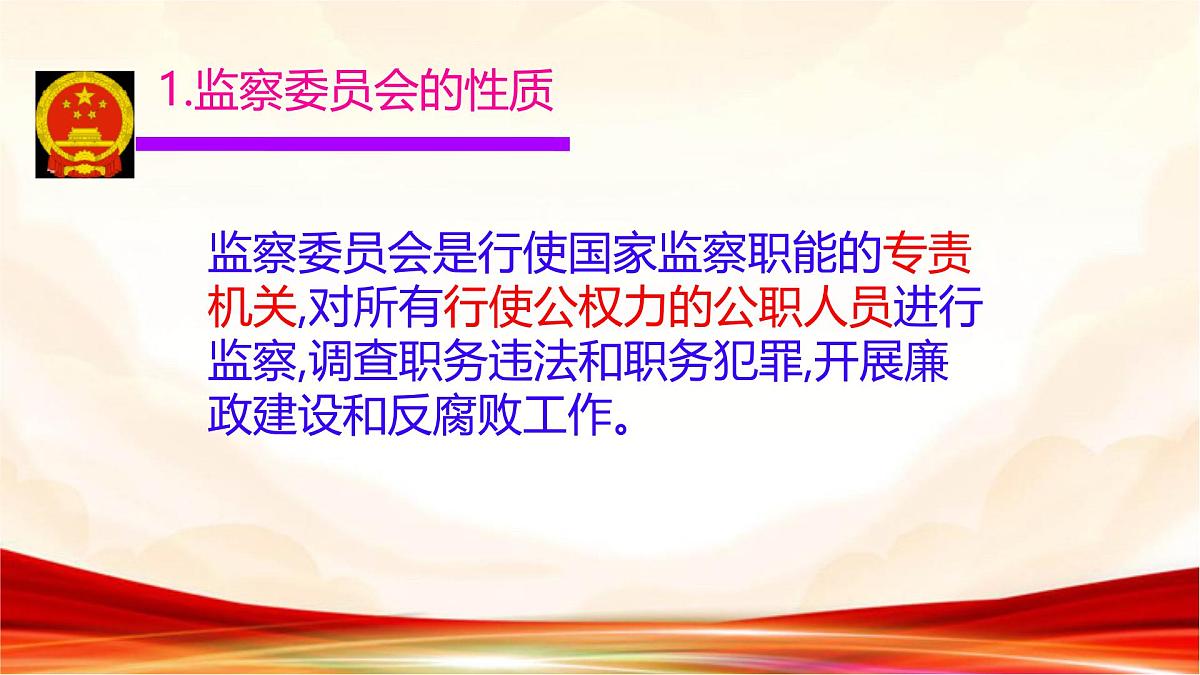 1.监察委员会的性质

监察委员会是行使国家监察职能的专责机关,对所有行使公权力的公职人员进行监察,调查职务违法和职务犯罪,开展廉政建设和反腐败工作。